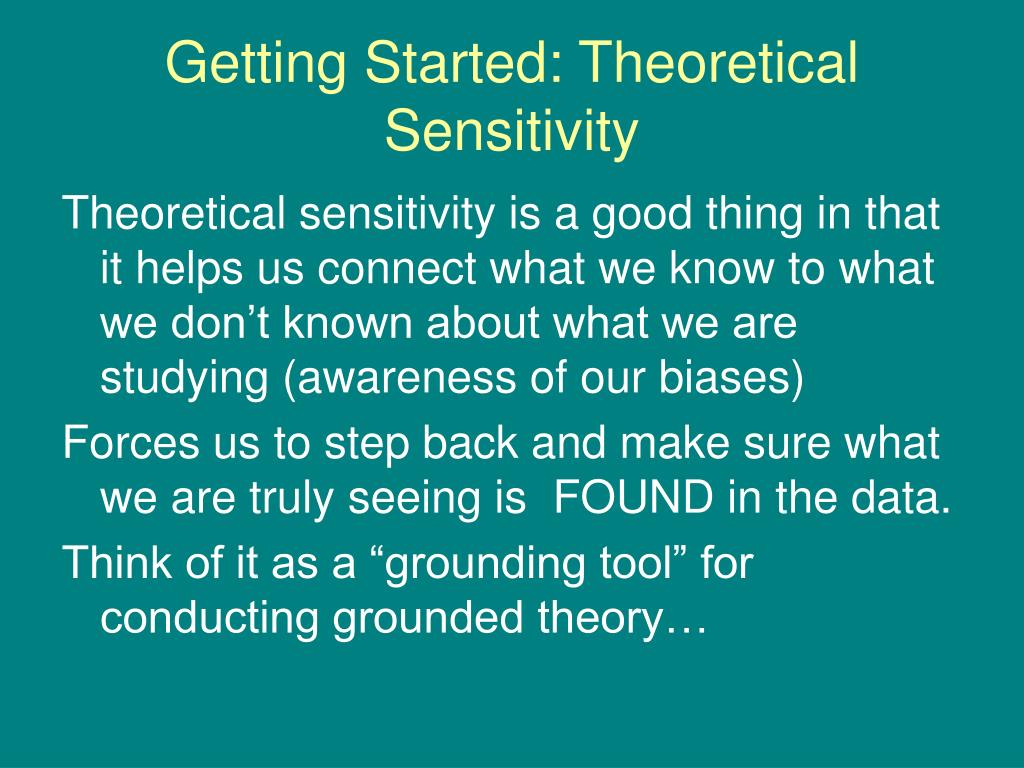 Getting Started: Theoretical Sensitivity

Theoretical sensitivity is a good thing in that it helps us connect what we know to what we don’t known about what we are studying (awareness of our biases)

Forces us to step back and make sure what we are truly seeing is FOUND in the data.

Think of it as a “grounding tool” for conducting grounded theory…